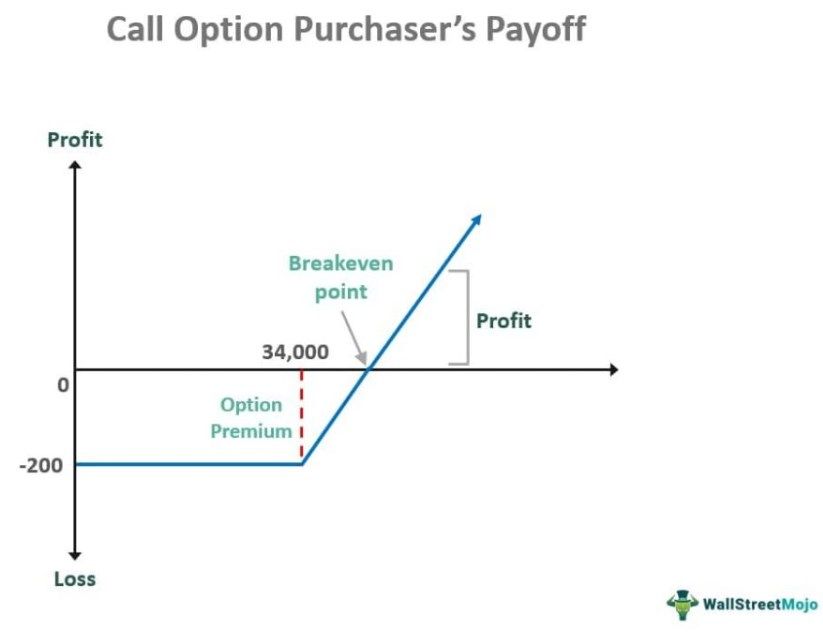 Call Option Purchaser's Payoff

Profit

Breakeven point

Profit

34,000

0

Option Premium

-200

Loss

WallStreetMojo